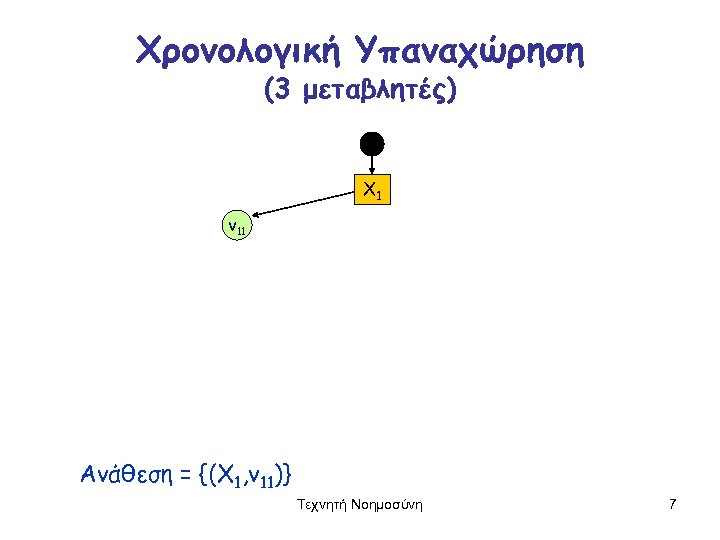 Χρονολογική Υπαναχώρηση
(3 μεταβλητές)

$X_1$

$v_{11}$

Ανάθεση = $\{(X_1,v_{11})\}$

Τεχνητή Νοημοσύνη

7